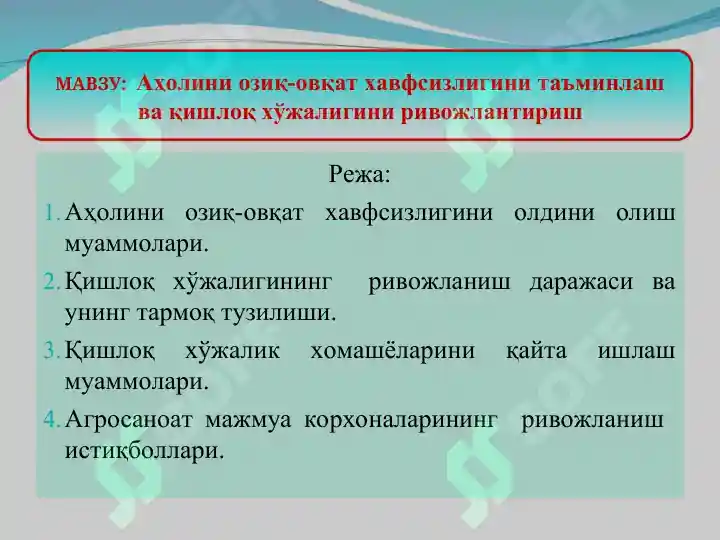 МАВЗУ: Аҳолини озиқ-овқат хавфсизлигини таъминлаш ва қишлоқ хўжалигини ривожлантириш

Режа:

1. Аҳолини озиқ-овқат хавфсизлигини олдини олиш муаммолари.

2. Қишлоқ хўжалигининг ривожланиш даражаси ва унинг тармоқ тузилиши.

3. Қишлоқ хўжалик хомашёларини қайта ишлаш муаммолари.

4. Агросаноат мажмуа корхоналарининг ривожланиш истиқболлари.